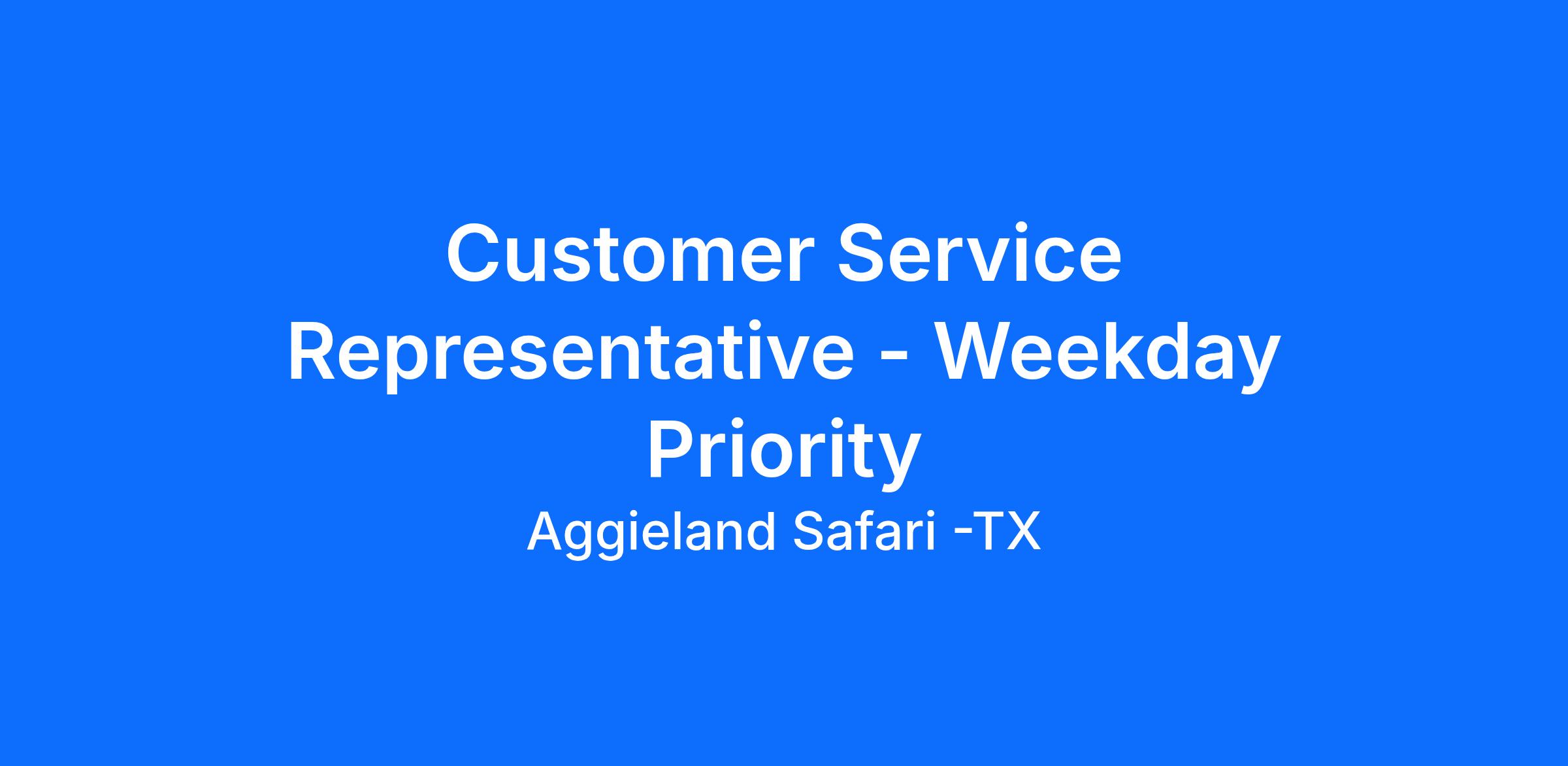 Customer Service Representative - Weekday Priority

Aggieland Safari -TX